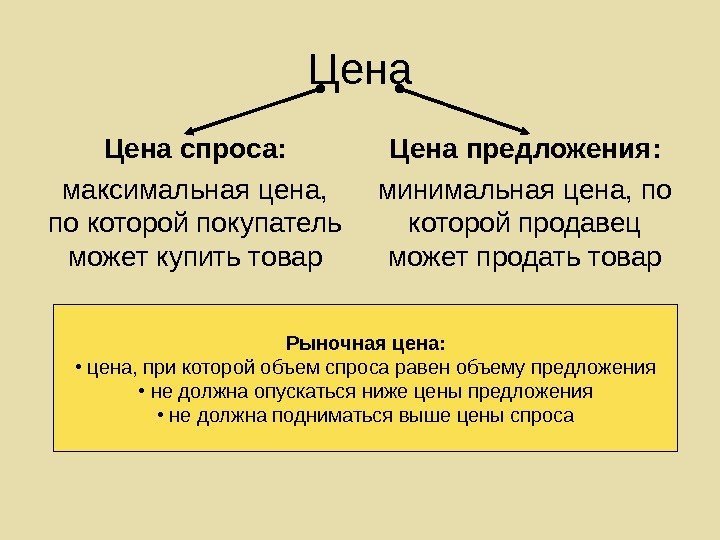 Цена

Цена спроса:

максимальная цена, по которой покупатель может купить товар

Цена предложения:

минимальная цена, по которой продавец может продать товар

Рыночная цена:
• цена, при которой объем спроса равен объему предложения
• не должна опускаться ниже цены предложения
• не должна подниматься выше цены спроса